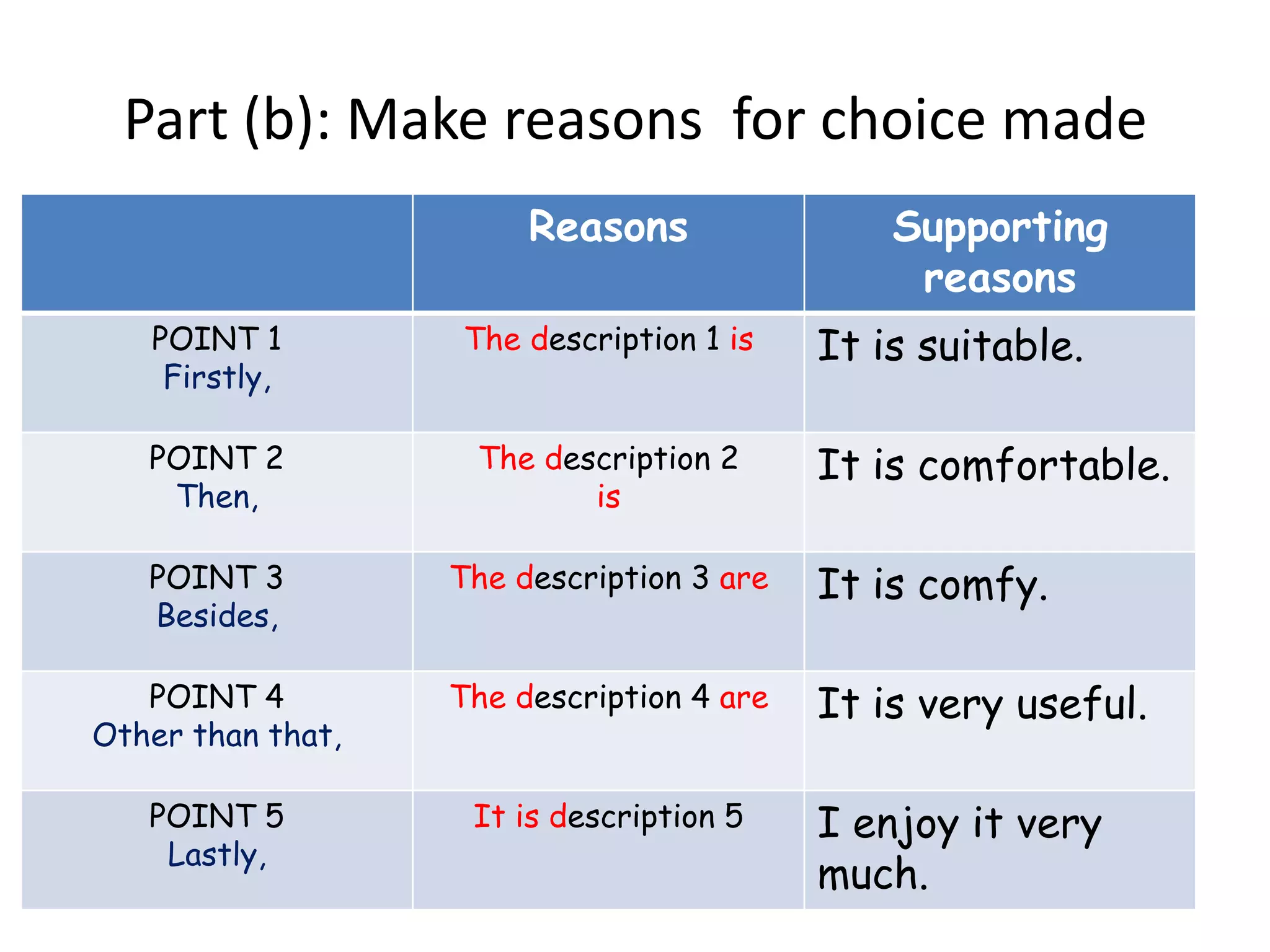 Part (b): Make reasons  for choice made

| | Reasons | Supporting reasons |
|---|---|---|
| POINT 1 Firstly, | The description 1 is | It is suitable. |
| POINT 2 Then, | The description 2 is | It is comfortable. |
| POINT 3 Besides, | The description 3 are | It is comfy. |
| POINT 4 Other than that, | The description 4 are | It is very useful. |
| POINT 5 Lastly, | It is description 5 | I enjoy it very much. |